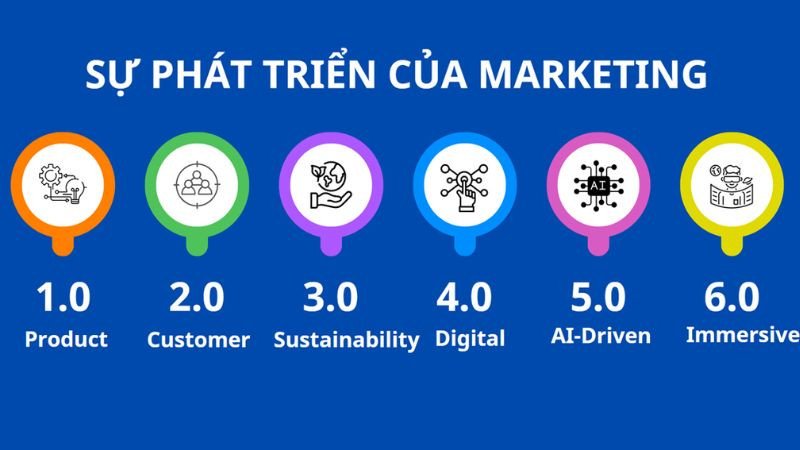 SỰ PHÁT TRIỂN CỦA MARKETING

AI

1.0
Product

2.0
Customer

3.0
Sustainability

4.0
Digital

5.0
AI-Driven

6.0
Immersive